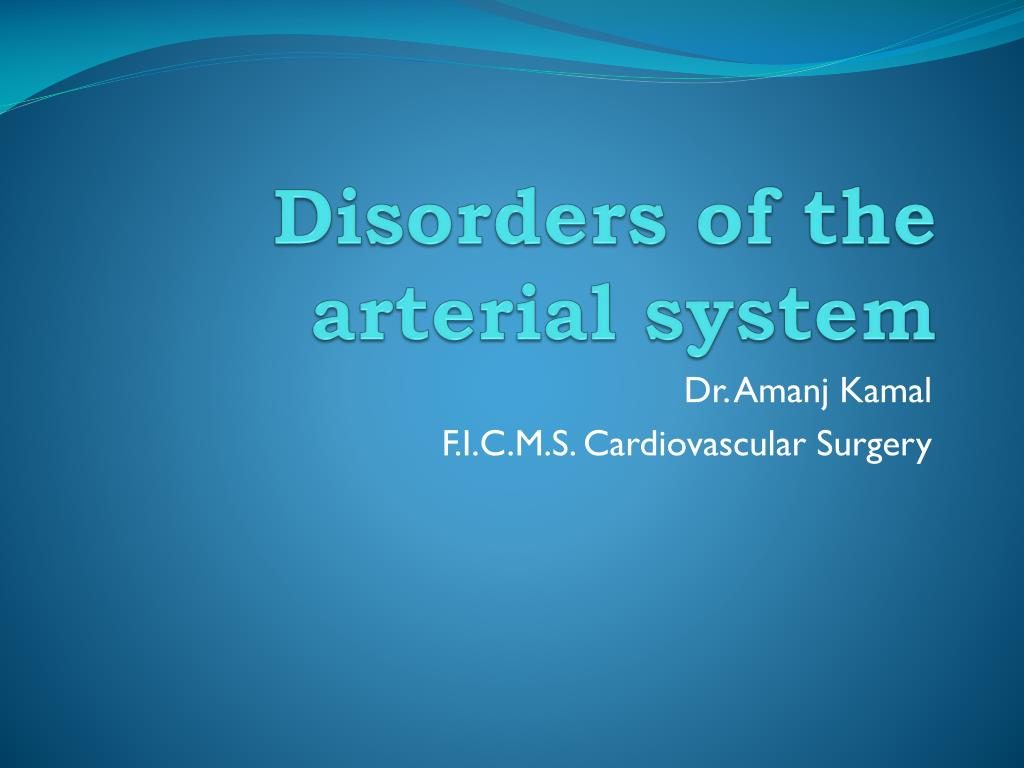 Disorders of the arterial system

Dr. Amanj Kamal

F.I.C.M.S. Cardiovascular Surgery